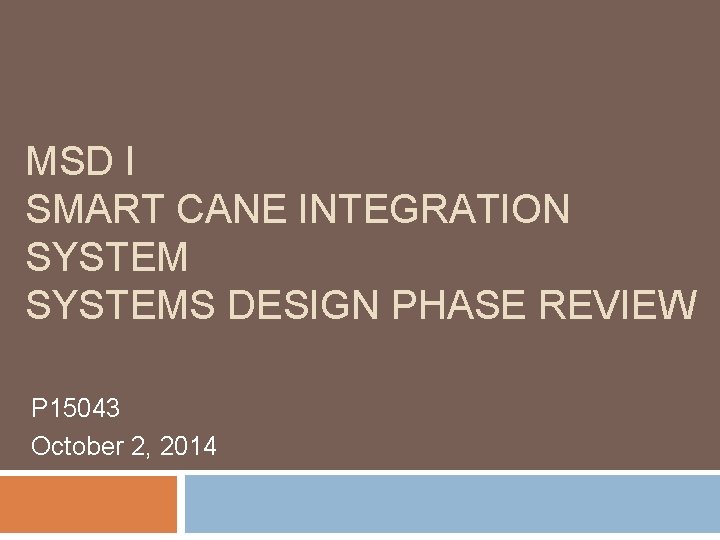 MSD I
SMART CANE INTEGRATION SYSTEM
SYSTEMS DESIGN PHASE REVIEW

P15043
October 2, 2014